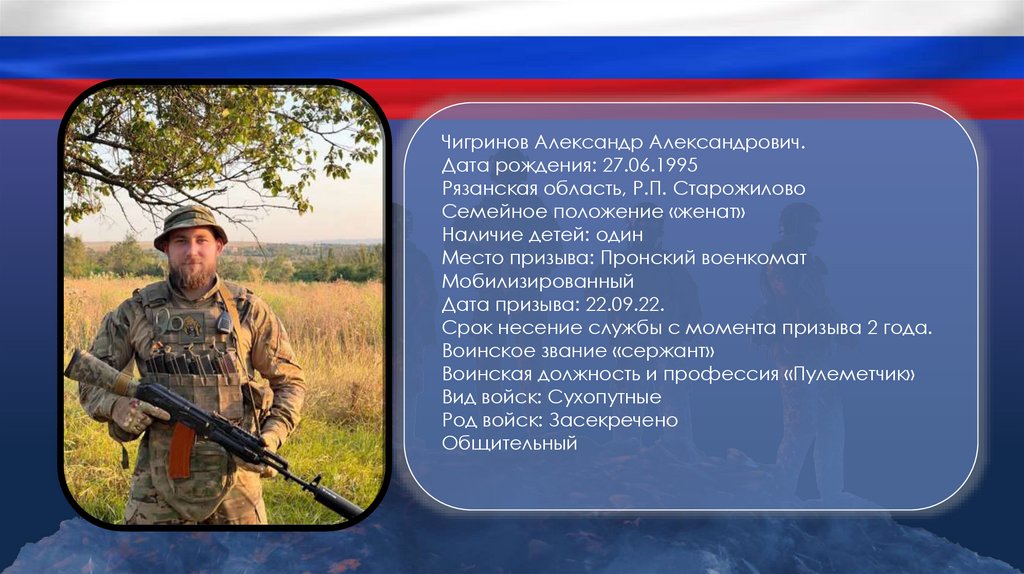 Чигринов Александр Александрович.
Дата рождения: 27.06.1995
Рязанская область, Р.П. Старожилово
Семейное положение «женат»
Наличие детей: один
Место призыва: Пронский военкомат
Мобилизированный
Дата призыва: 22.09.22.
Срок несение службы с момента призыва 2 года.
Воинское звание «сержант»
Воинская должность и профессия «Пулеметчик»
Вид войск: Сухопутные
Род войск: Засекречено
Общительный